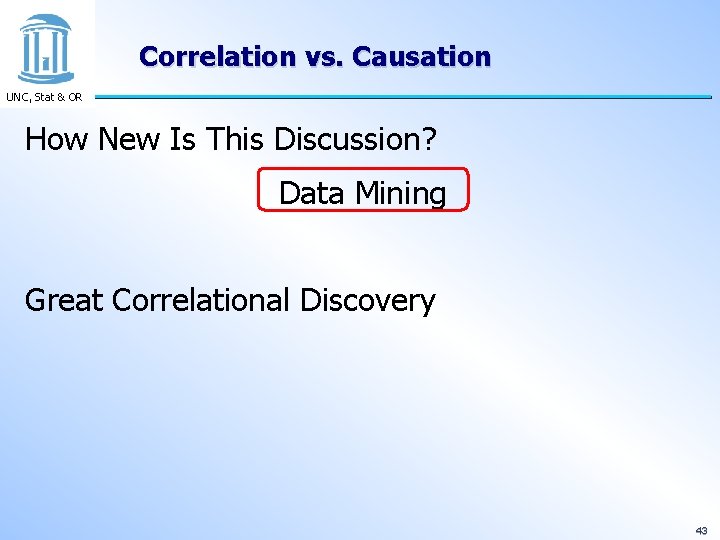 UNC, Stat & OR

Correlation vs. Causation

How New Is This Discussion?

Data Mining

Great Correlational Discovery

43